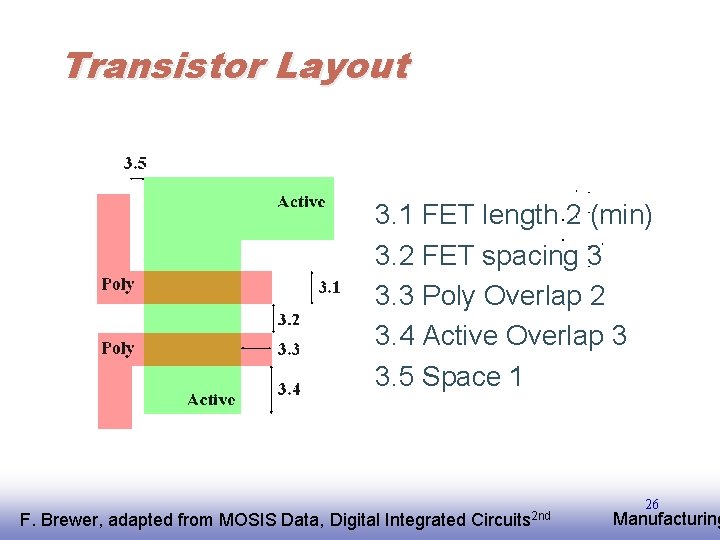 Transistor Layout

3.5

Active

Poly

3.1

3.2

Poly

3.3

3.4

Active

3.1 FET length 2 (min)

3.2 FET spacing 3

3.3 Poly Overlap 2

3.4 Active Overlap 3

3.5 Space 1

26

F. Brewer, adapted from MOSIS Data, Digital Integrated Circuits$^{2nd}$

Manufacturing